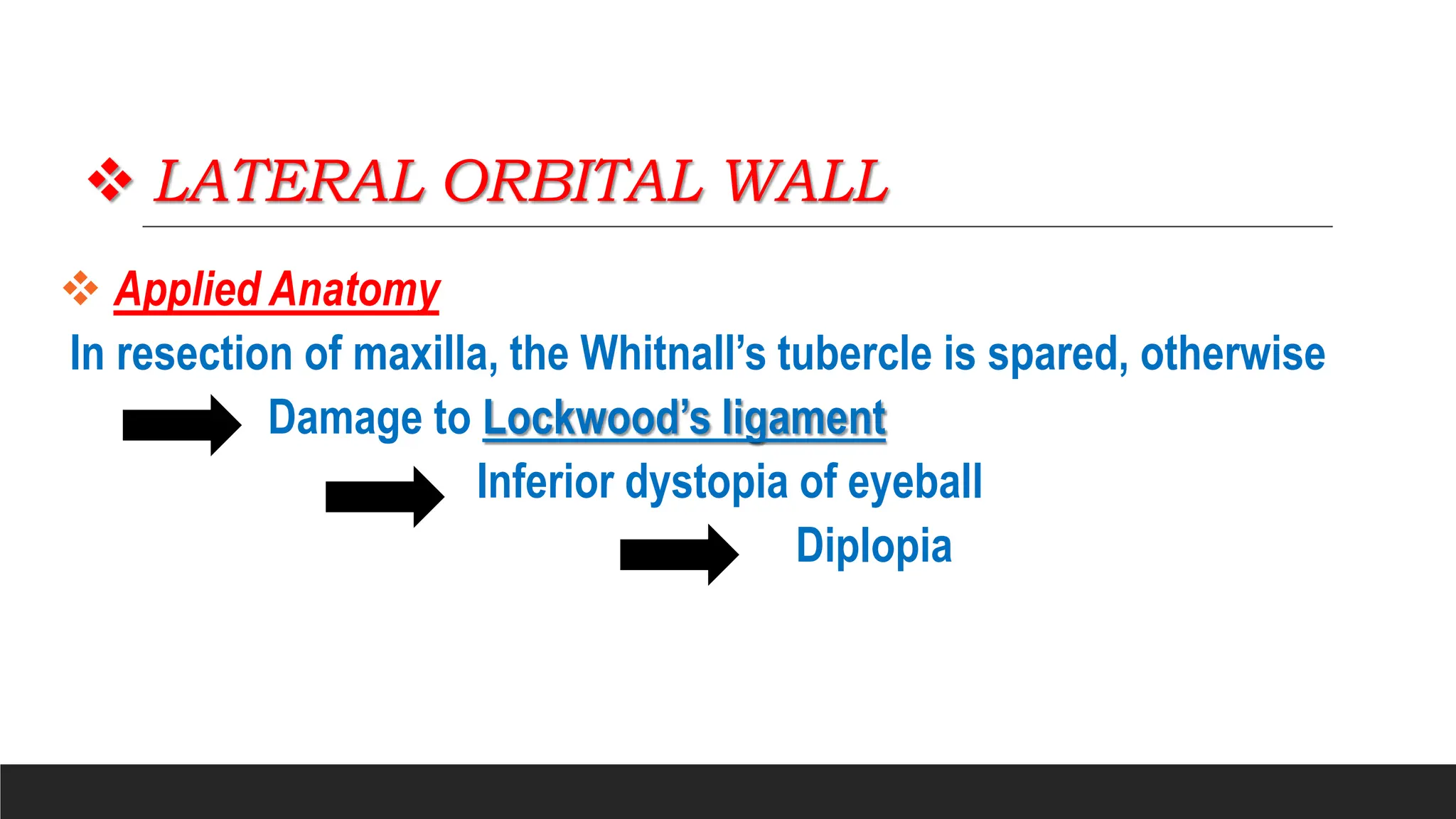 ❖ LATERAL ORBITAL WALL

❖ Applied Anatomy

In resection of maxilla, the Whitnall's tubercle is spared, otherwise

Damage to Lockwood's ligament

Inferior dystopia of eyeball

Diplopia